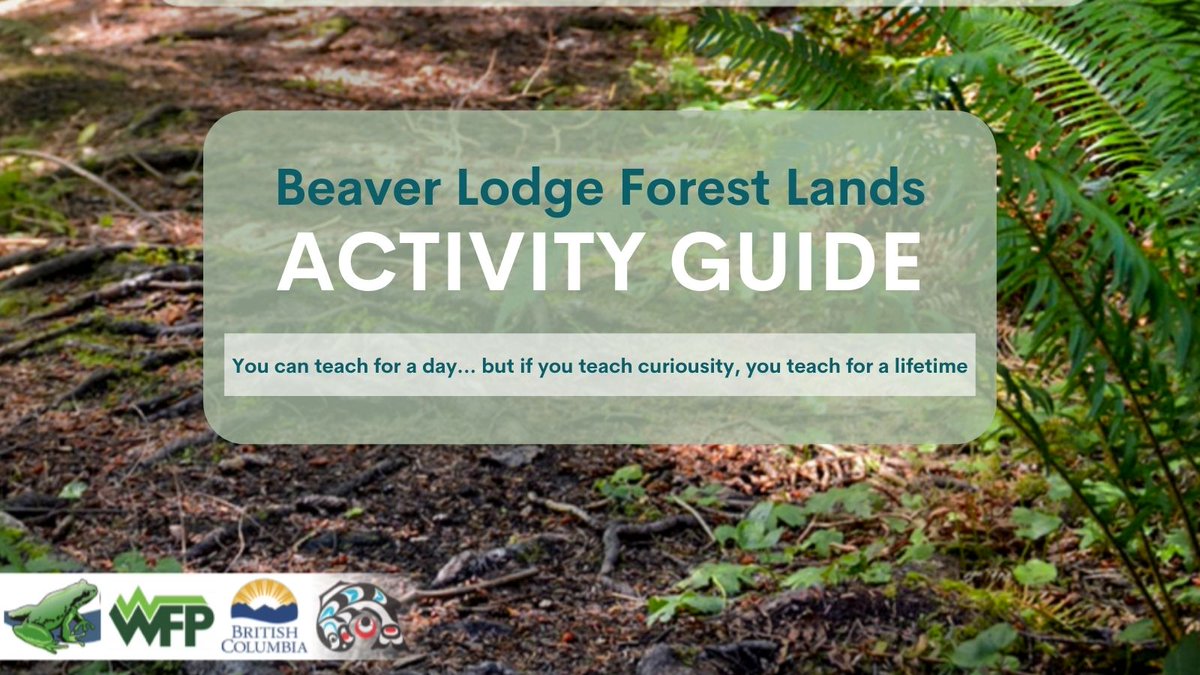 Beaver Lodge Forest Lands
ACTIVITY GUIDE

You can teach for a day... but if you teach curiousity, you teach for a lifetime

WFP

BRITISH COLUMBIA